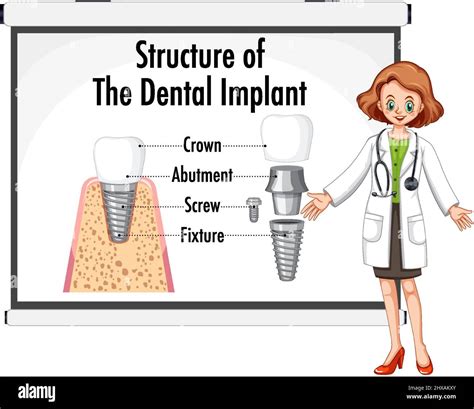 Structure of
The Dental Implant

Crown
Abutment
Screw
Fixture

alamy

Image ID: 2HXAKXY
www.alamy.com